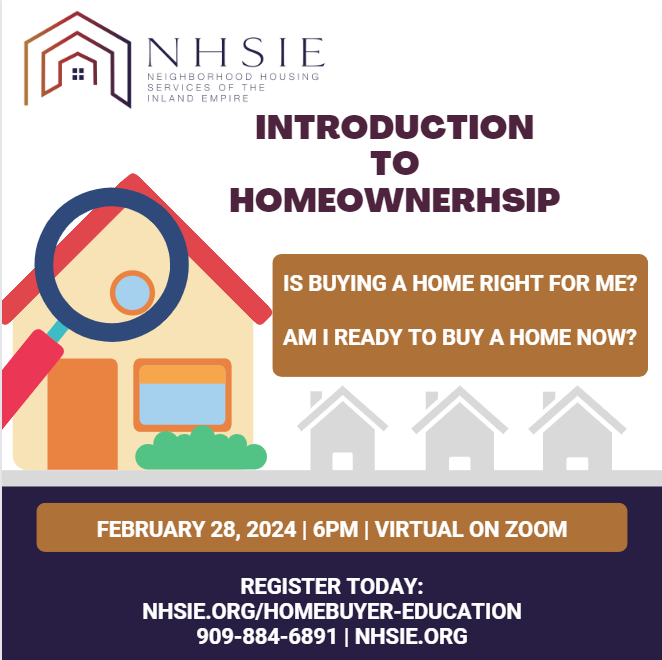 NHSIE
NEIGHBORHOOD HOUSING SERVICES OF THE INLAND EMPIRE

INTRODUCTION TO HOMEOWNERHSIP

IS BUYING A HOME RIGHT FOR ME?

AM I READY TO BUY A HOME NOW?

FEBRUARY 28, 2024 | 6PM | VIRTUAL ON ZOOM

REGISTER TODAY:
NHSIE.ORG/HOMEBUYER-EDUCATION
909-884-6891 | NHSIE.ORG